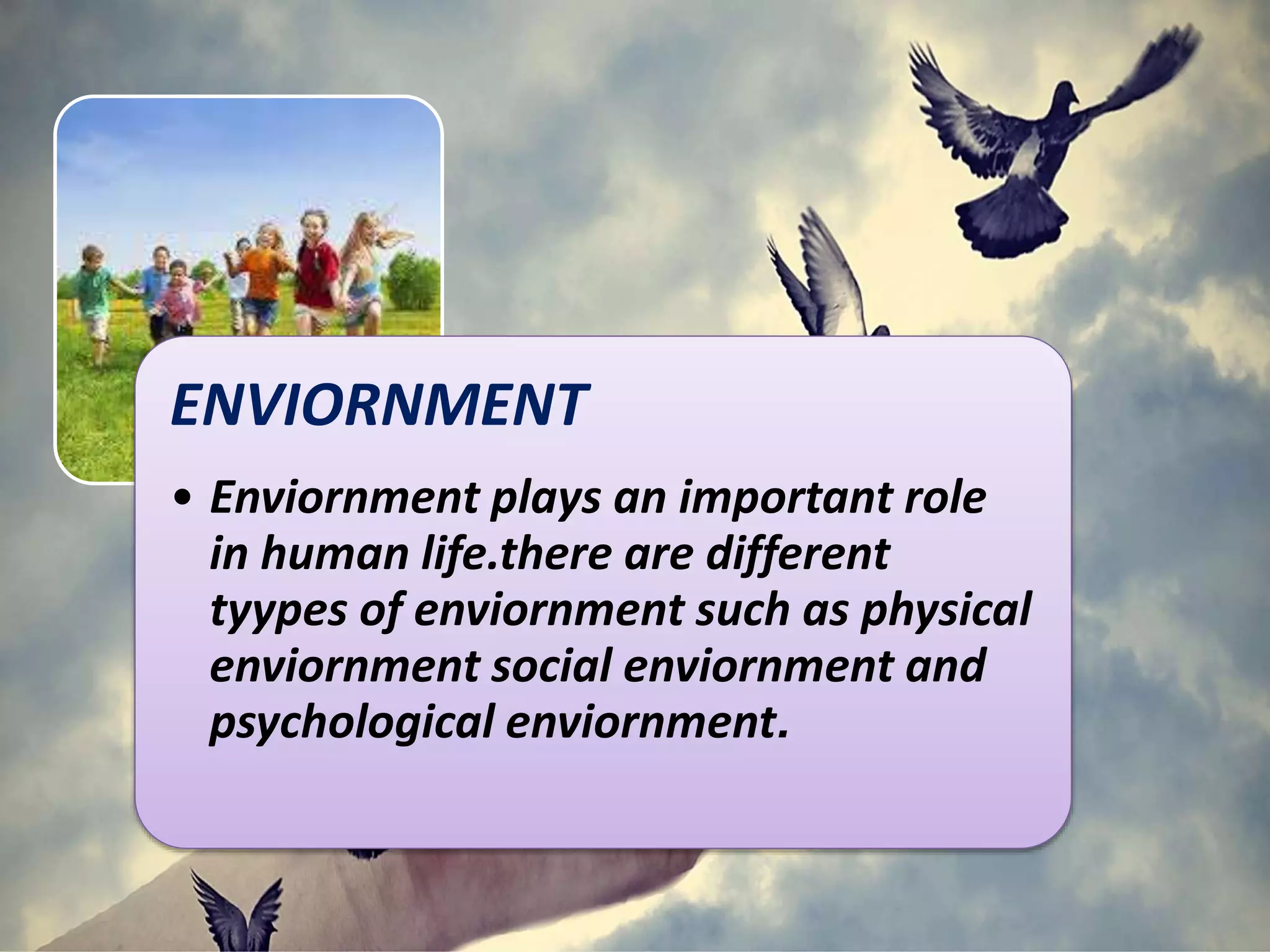 ENVIORNMENT

• Enviornment plays an important role in human life.there are different tyypes of enviornment such as physical enviornment social enviornment and psychological enviornment.